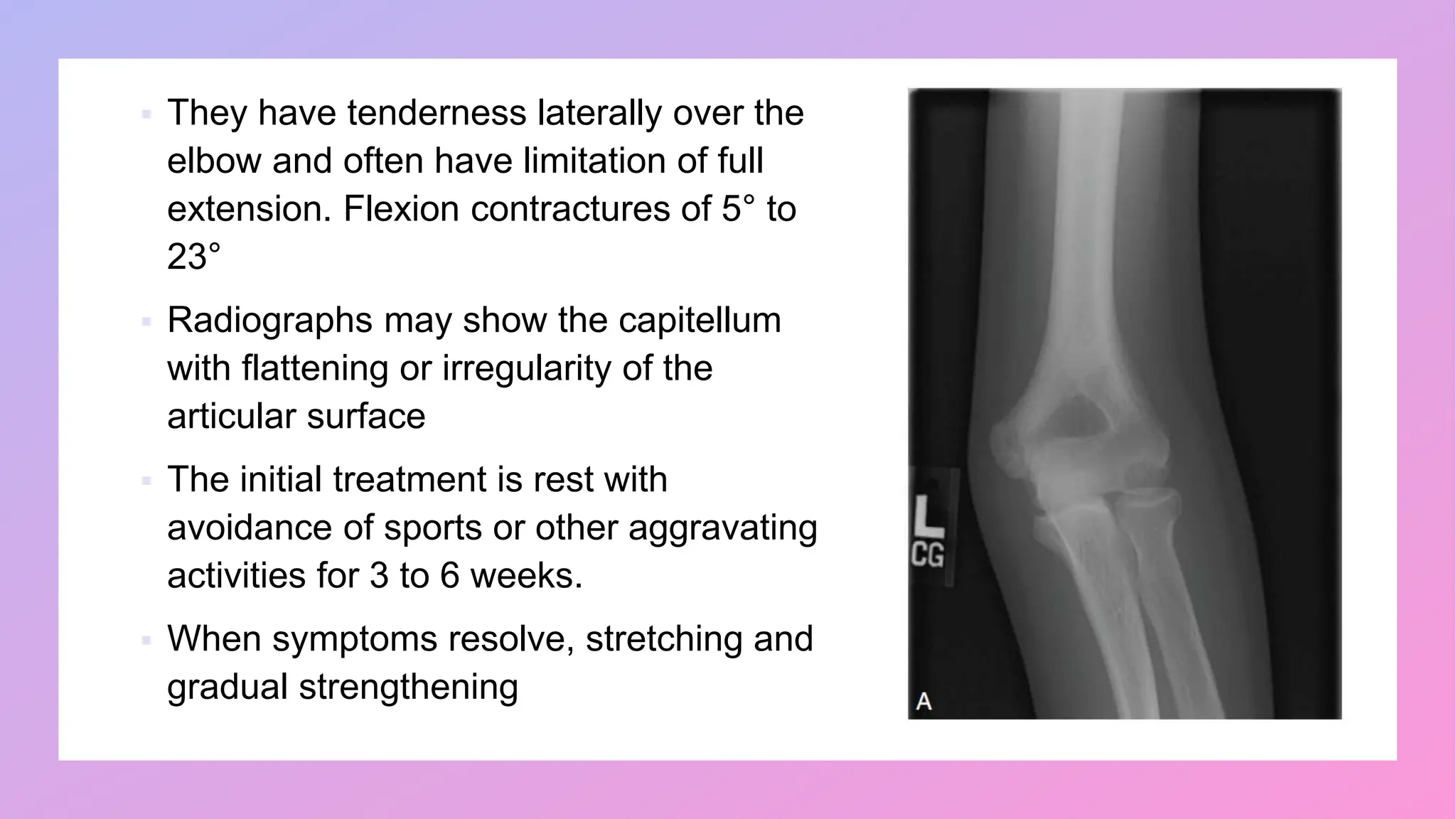 ▪ They have tenderness laterally over the elbow and often have limitation of full extension. Flexion contractures of 5° to 23°

▪ Radiographs may show the capitellum with flattening or irregularity of the articular surface

▪ The initial treatment is rest with avoidance of sports or other aggravating activities for 3 to 6 weeks.

▪ When symptoms resolve, stretching and gradual strengthening

L
CG
A